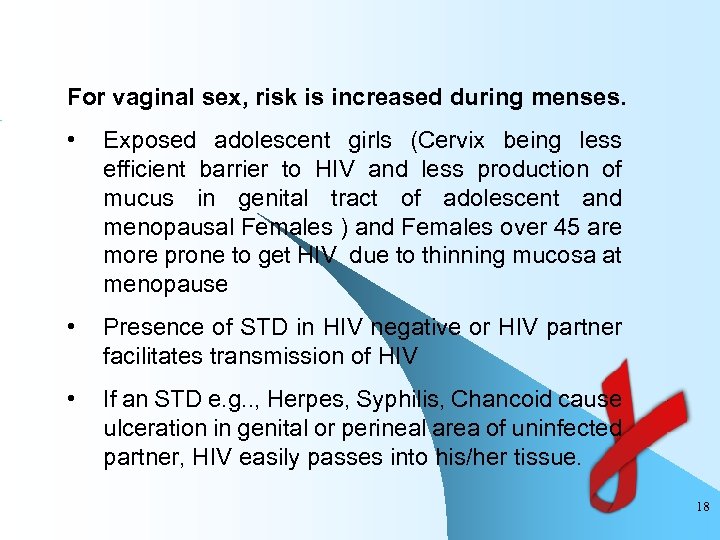 For vaginal sex, risk is increased during menses.

• Exposed adolescent girls (Cervix being less efficient barrier to HIV and less production of mucus in genital tract of adolescent and menopausal Females ) and Females over 45 are more prone to get HIV due to thinning mucosa at menopause

• Presence of STD in HIV negative or HIV partner facilitates transmission of HIV

• If an STD e.g.., Herpes, Syphilis, Chancoid cause ulceration in genital or perineal area of uninfected partner, HIV easily passes into his/her tissue.

18